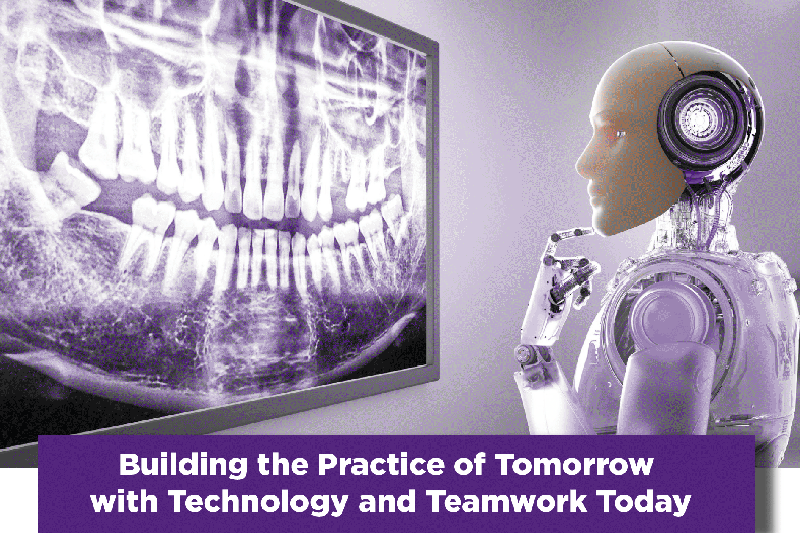 Building the Practice of Tomorrow with Technology and Teamwork Today